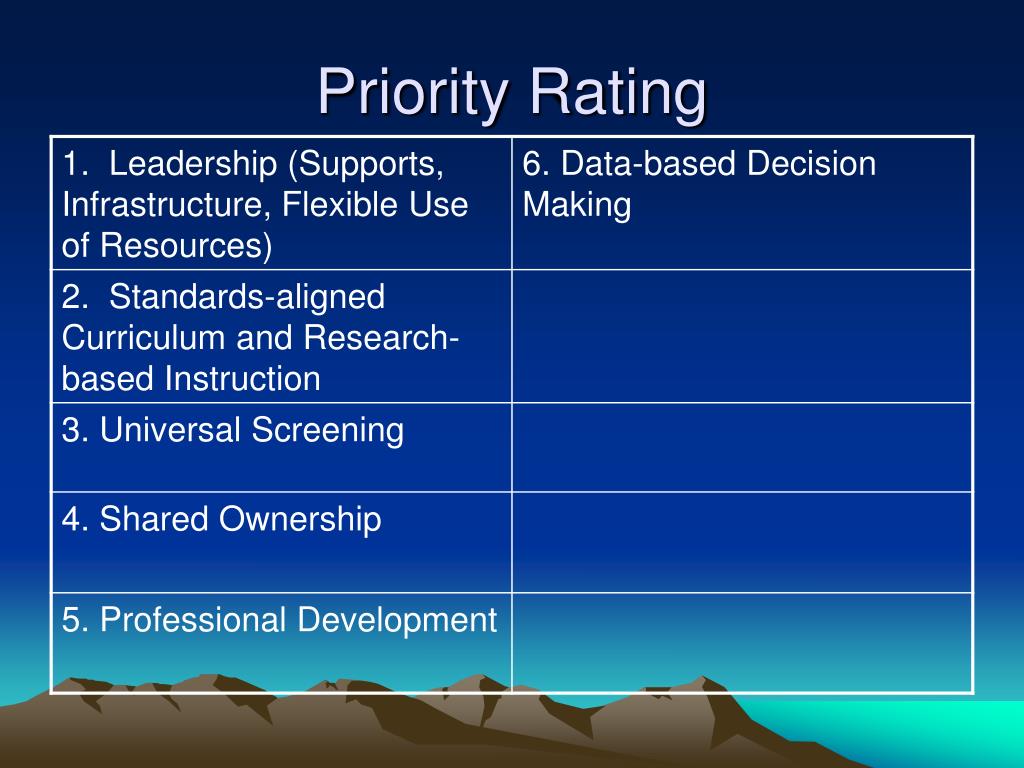 Priority Rating

| 1. Leadership (Supports, Infrastructure, Flexible Use of Resources) | 6. Data-based Decision Making |
|---|---|
| 2. Standards-aligned Curriculum and Research-based Instruction | |
| 3. Universal Screening | |
| 4. Shared Ownership | |
| 5. Professional Development | |